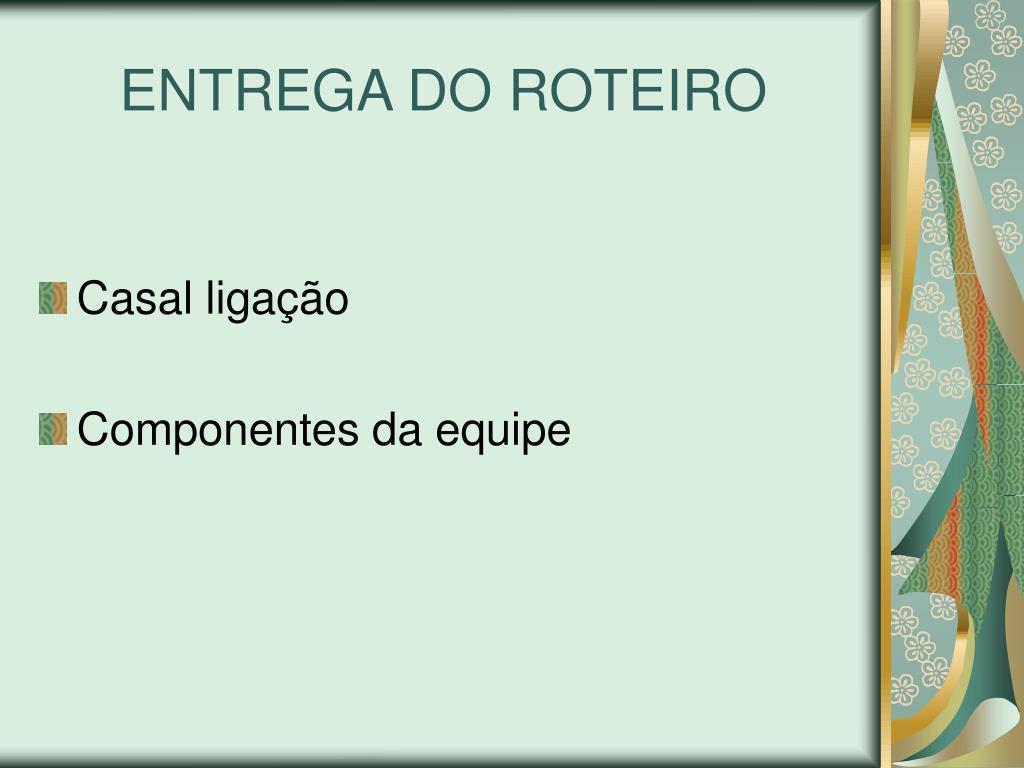 ENTREGA DO ROTEIRO

Casal ligação

Componentes da equipe